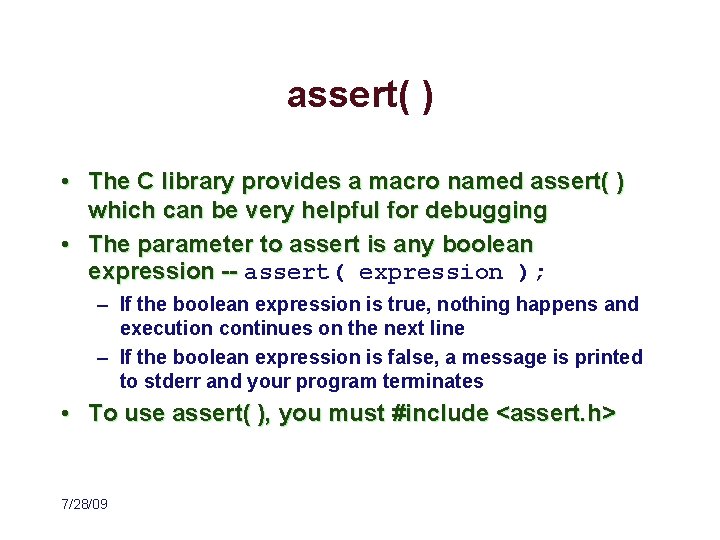 assert( )

• The C library provides a macro named assert( ) which can be very helpful for debugging

• The parameter to assert is any boolean expression -- assert( expression );

– If the boolean expression is true, nothing happens and execution continues on the next line

– If the boolean expression is false, a message is printed to stderr and your program terminates

• To use assert( ), you must #include <assert.h>

7/28/09